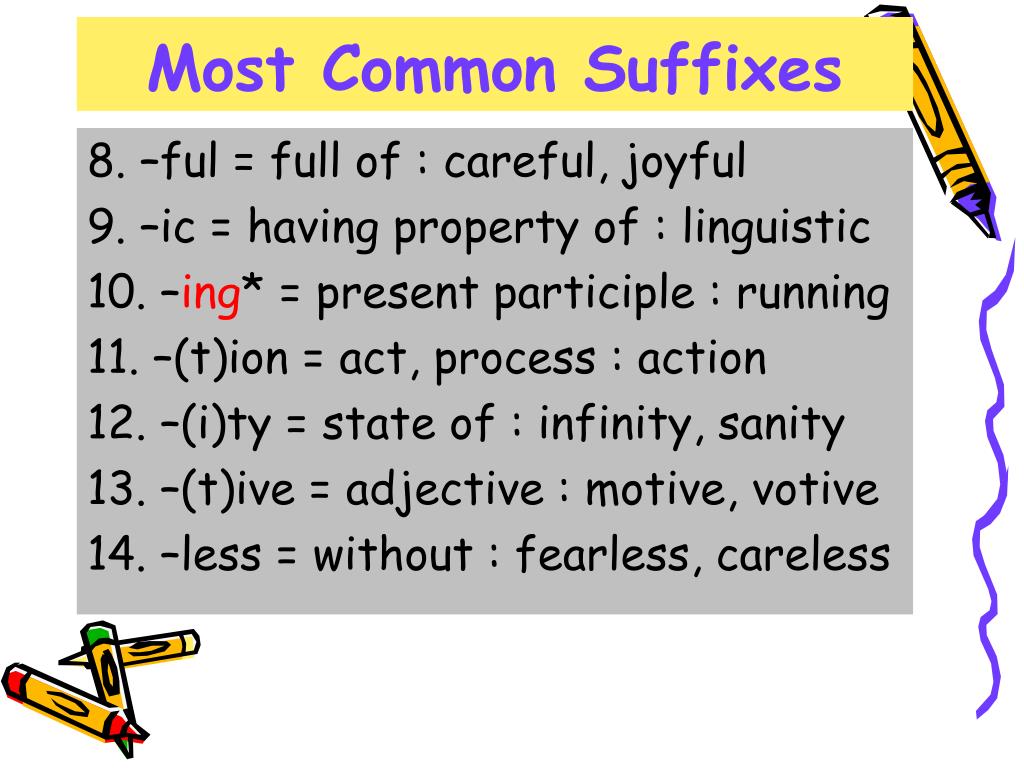 Most Common Suffixes

8. –ful = full of : careful, joyful
9. –ic = having property of : linguistic
10. –ing* = present participle : running
11. –(t)ion = act, process : action
12. –(i)ty = state of : infinity, sanity
13. –(t)ive = adjective : motive, votive
14. –less = without : fearless, careless